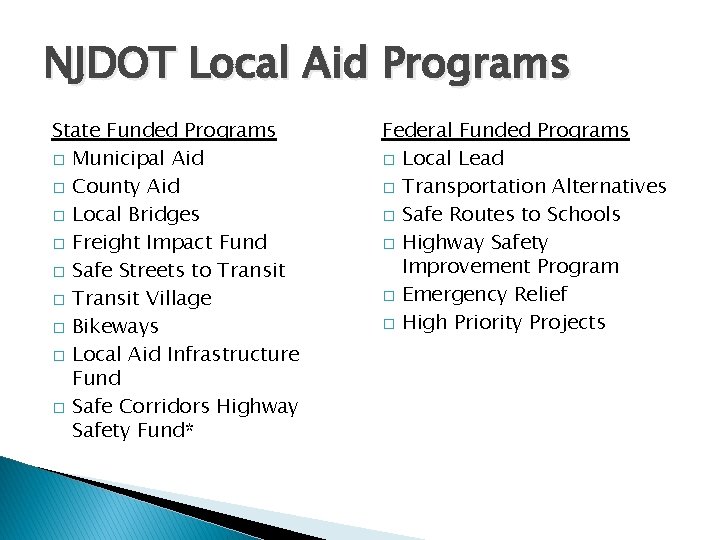 NJDOT Local Aid Programs

State Funded Programs
□ Municipal Aid
□ County Aid
□ Local Bridges
□ Freight Impact Fund
□ Safe Streets to Transit
□ Transit Village
□ Bikeways
□ Local Aid Infrastructure Fund
□ Safe Corridors Highway Safety Fund*

Federal Funded Programs
□ Local Lead
□ Transportation Alternatives
□ Safe Routes to Schools
□ Highway Safety Improvement Program
□ Emergency Relief
□ High Priority Projects